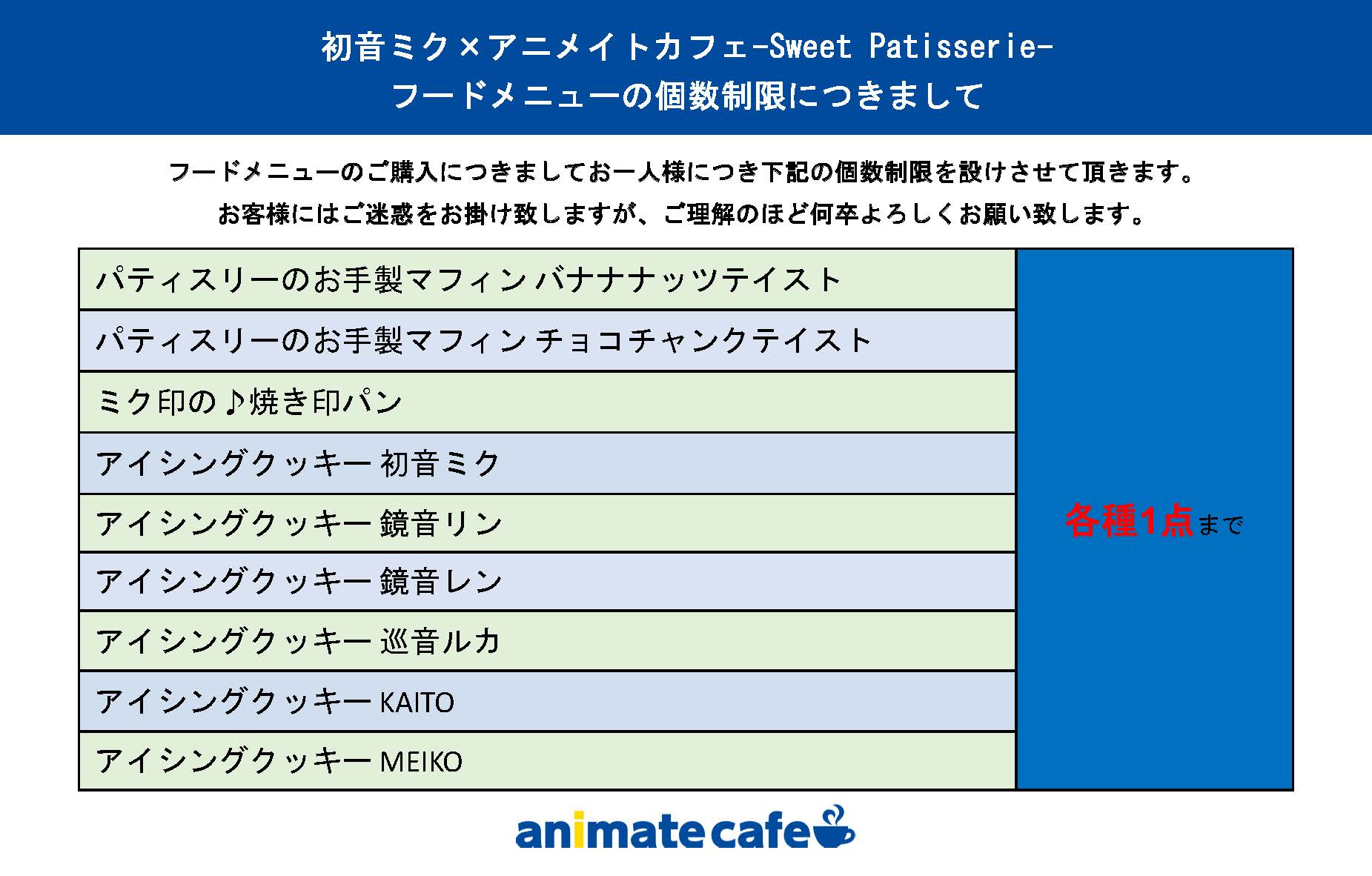 初音ミク×アニメイトカフェ-Sweet Patisserie-
フードメニューの個数制限につきまして

フードメニューのご購入につきましてお一人様につき下記の個数制限を設けさせて頂きます。
お客様にはご迷惑をお掛け致しますが、ご理解のほど何卒よろしくお願い致します。

| パティスリーのお手製マフィン バナナナッツテイスト | 各種1点まで |
|---|---|
| パティスリーのお手製マフィン チョコチャンクテイスト | |
| ミク印の♪焼き印パン | |
| アイシングクッキー 初音ミク | |
| アイシングクッキー 鏡音リン | |
| アイシングクッキー 鏡音レン | |
| アイシングクッキー 巡音ルカ | |
| アイシングクッキー KAITO | |
| アイシングクッキー MEIKO | |

animate cafe